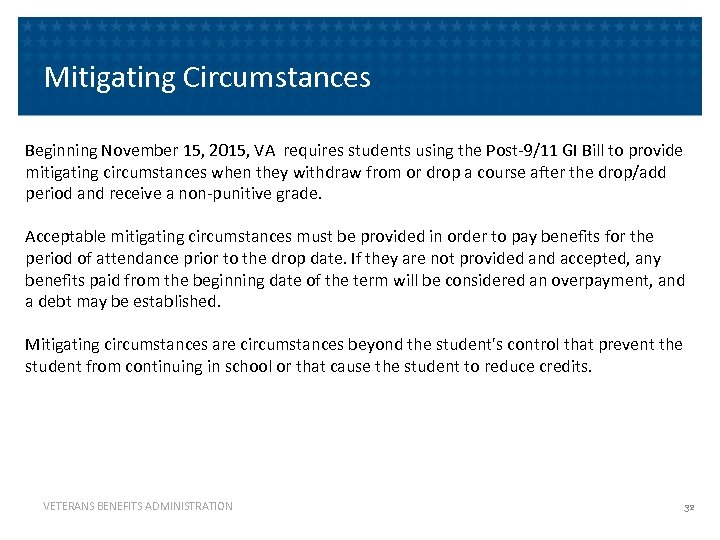 Mitigating Circumstances

Beginning November 15, 2015, VA requires students using the Post-9/11 GI Bill to provide mitigating circumstances when they withdraw from or drop a course after the drop/add period and receive a non-punitive grade.

Acceptable mitigating circumstances must be provided in order to pay benefits for the period of attendance prior to the drop date. If they are not provided and accepted, any benefits paid from the beginning date of the term will be considered an overpayment, and a debt may be established.

Mitigating circumstances are circumstances beyond the student's control that prevent the student from continuing in school or that cause the student to reduce credits.

VETERANS BENEFITS ADMINISTRATION

32